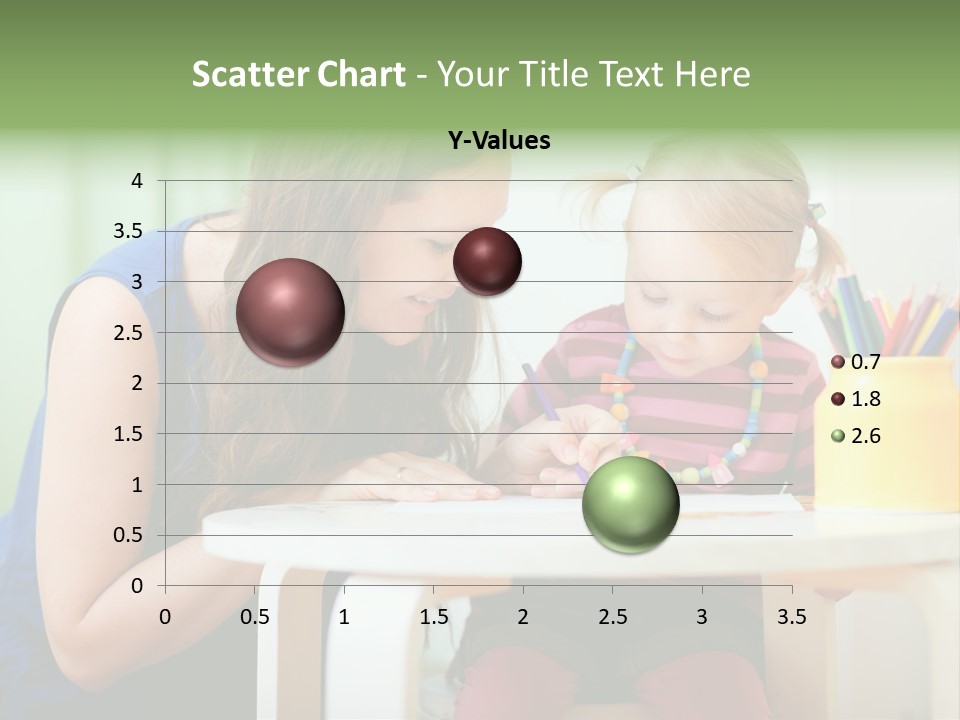 Scatter Chart - Your Title Text Here

Y-Values

4
3.5
3
2.5
2
1.5
1
0.5
0

0 0.5 1 1.5 2 2.5 3 3.5

0.7
1.8
2.6